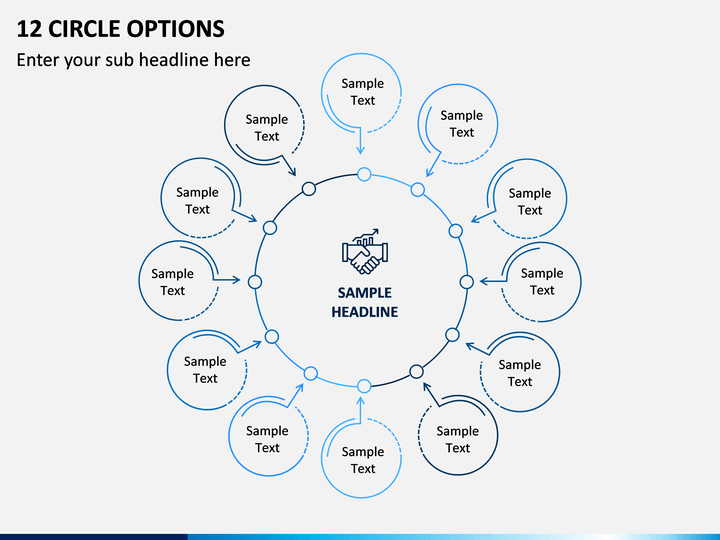 12 CIRCLE OPTIONS

Enter your sub headline here

Sample Text

Sample Text

Sample Text

Sample Text

Sample Text

Sample Text

Sample Text

Sample Text

Sample Text

Sample Text

Sample Text

Sample Text

SAMPLE HEADLINE